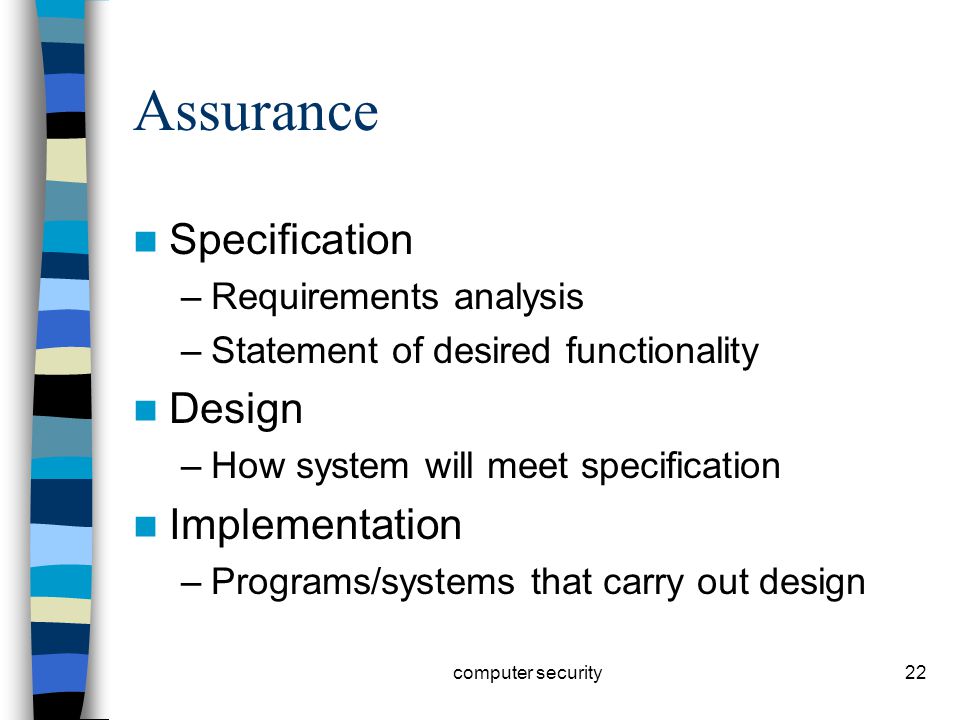 Assurance

Specification
– Requirements analysis
– Statement of desired functionality

Design
– How system will meet specification

Implementation
– Programs/systems that carry out design

computer security

22